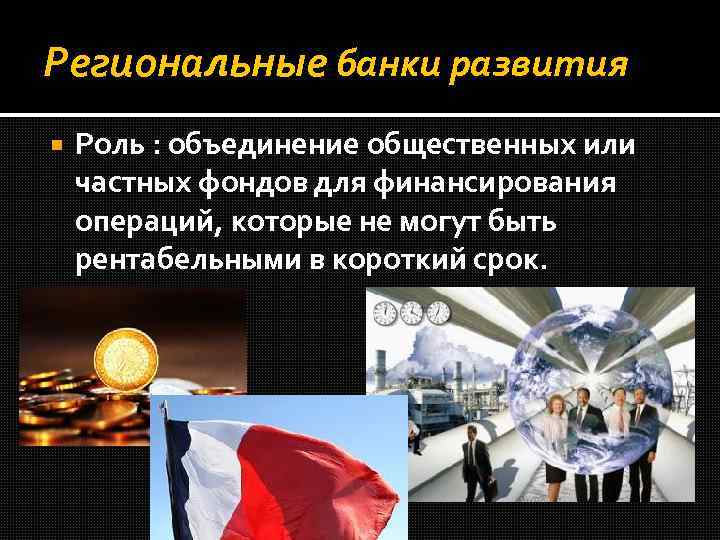 Региональные банки развития

Роль : объединение общественных или частных фондов для финансирования операций, которые не могут быть рентабельными в короткий срок.